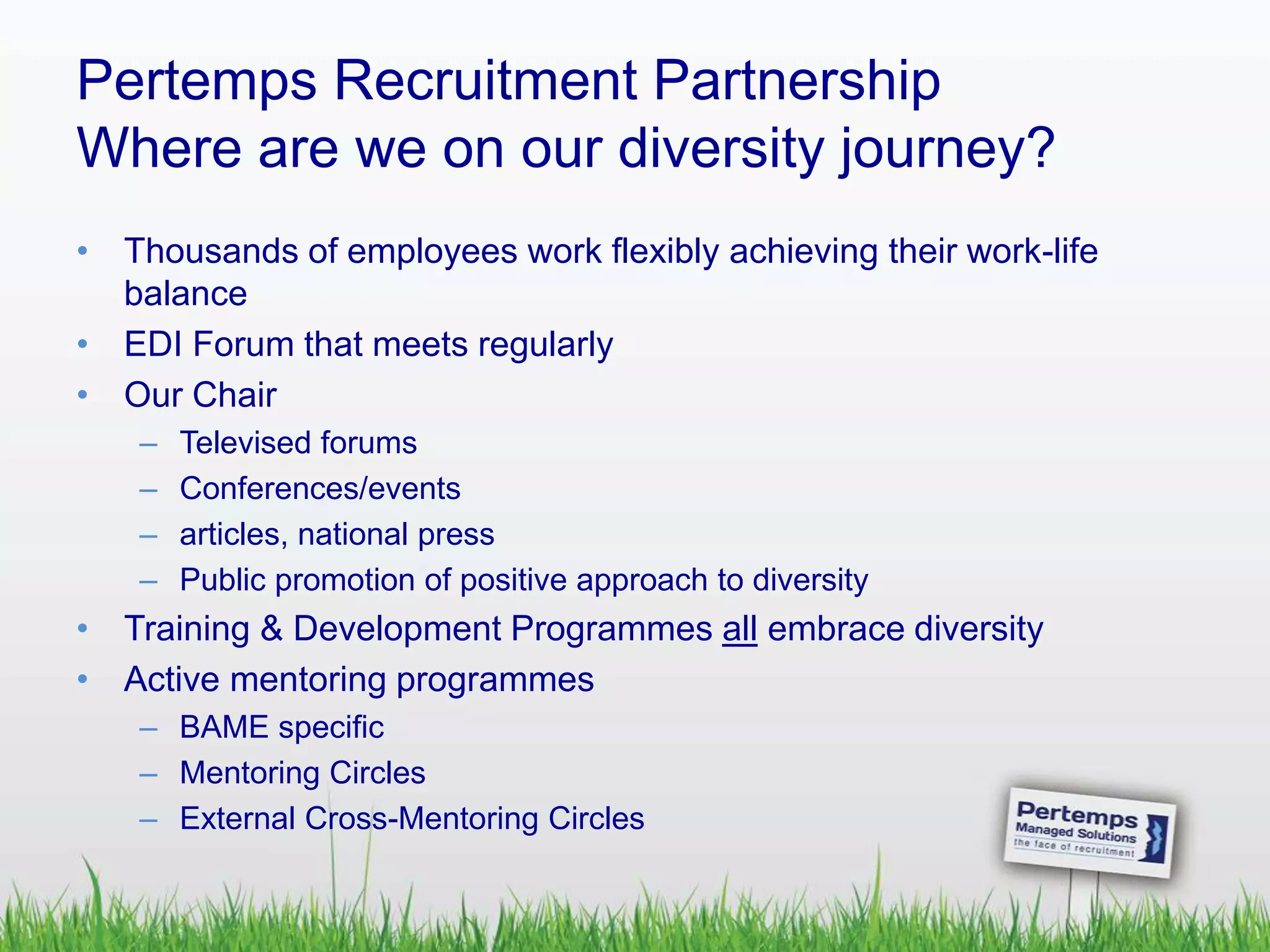 Pertemps Recruitment Partnership
Where are we on our diversity journey?

• Thousands of employees work flexibly achieving their work-life balance
• EDI Forum that meets regularly
• Our Chair
– Televised forums
– Conferences/events
– articles, national press
– Public promotion of positive approach to diversity
• Training & Development Programmes all embrace diversity
• Active mentoring programmes
– BAME specific
– Mentoring Circles
– External Cross-Mentoring Circles

Pertemps
Managed Solutions
the face of recruitment